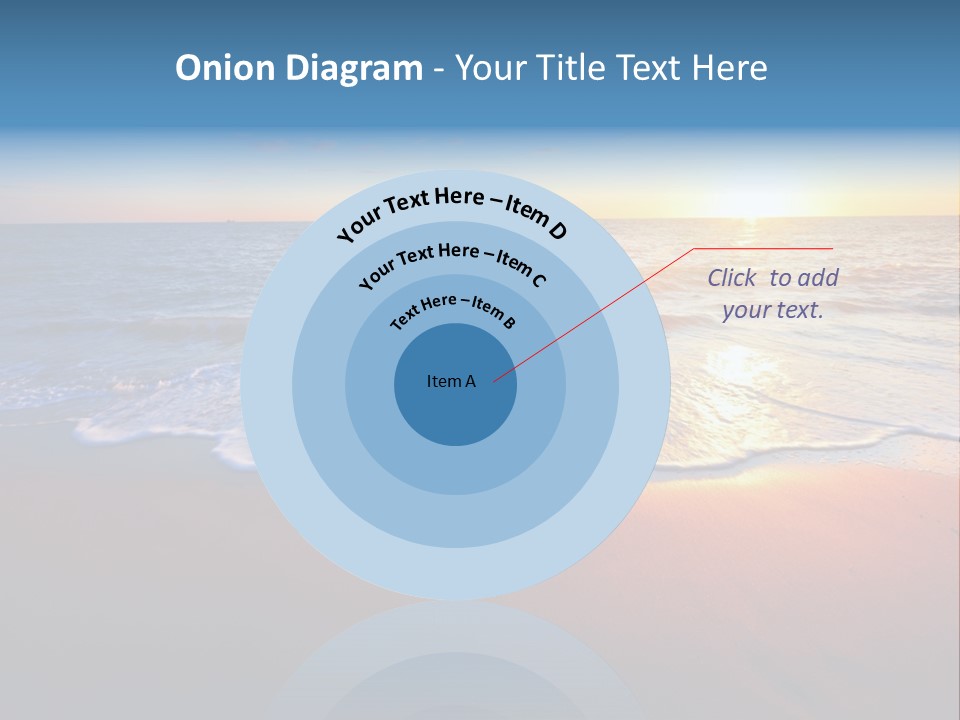 Onion Diagram - Your Title Text Here

Your Text Here – Item D

Your Text Here – Item C

Text Here – Item B

Item A

Click to add your text.